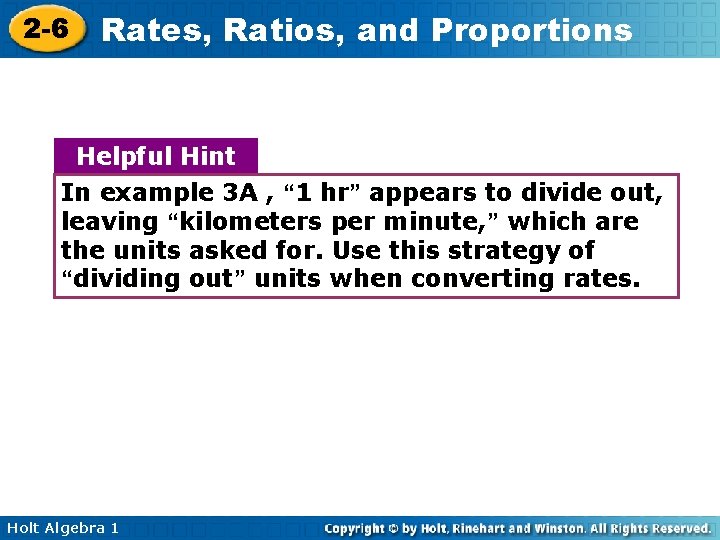 2-6 Rates, Ratios, and Proportions

Helpful Hint

In example 3A , “1 hr” appears to divide out, leaving “kilometers per minute,” which are the units asked for. Use this strategy of “dividing out” units when converting rates.

Holt Algebra 1

Copyright © by Holt, Rinehart and Winston. All Rights Reserved.